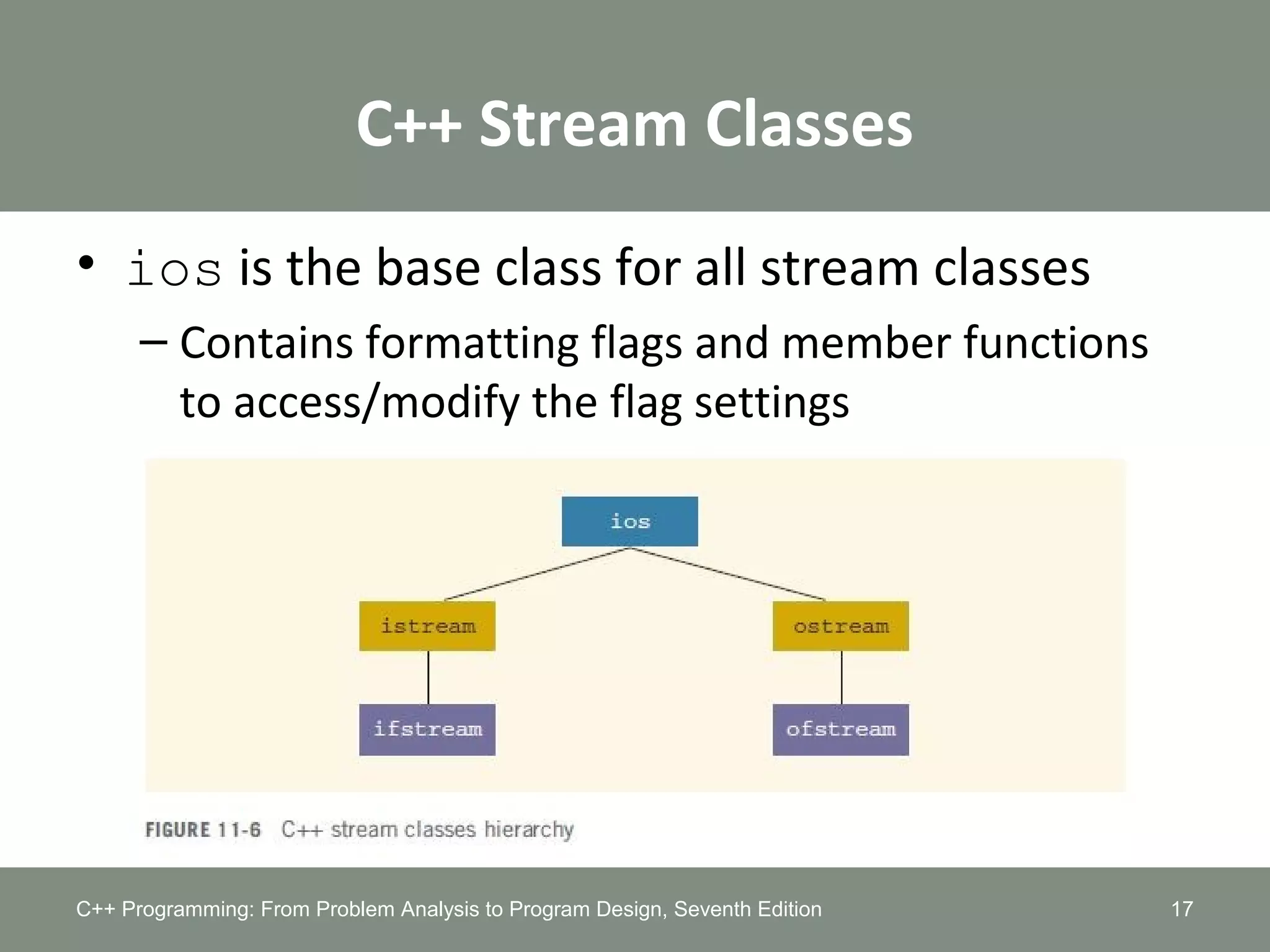 C++ Stream Classes

• ios is the base class for all stream classes

– Contains formatting flags and member functions to access/modify the flag settings

ios

istream

ostream

ifstream

ofstream

FIGURE 11-6 C++ stream classes hierarchy

C++ Programming: From Problem Analysis to Program Design, Seventh Edition

17